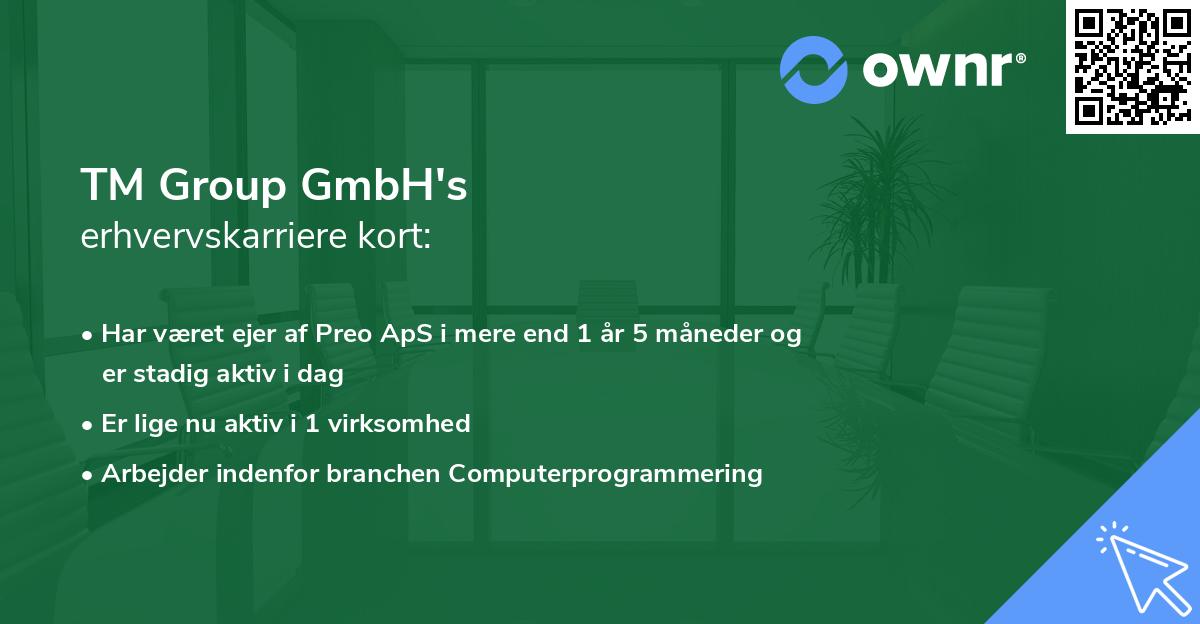 ownr®

TM Group GmbH's
erhvervskarriere kort:

• Har været ejer af Preo ApS i mere end 1 år 5 måneder og er stadig aktiv i dag
• Er lige nu aktiv i 1 virksomhed
• Arbejder indenfor branchen Computerprogrammering